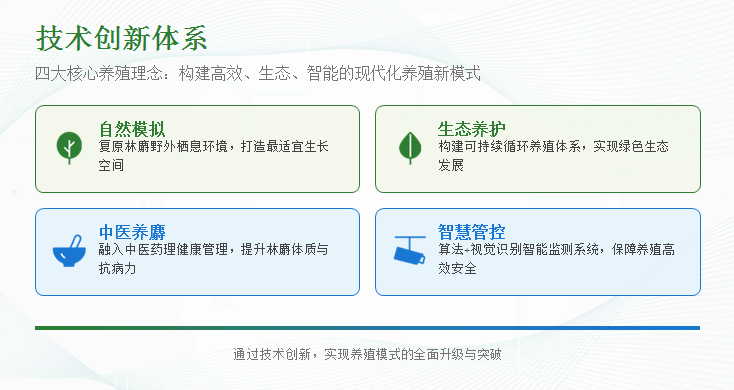 技术创新体系

四大核心养殖理念：构建高效、生态、智能的现代化养殖新模式

自然模拟
复原林麝野外栖息环境，打造最适宜生长空间

生态养护
构建可持续循环养殖体系，实现绿色生态发展

中医养麝
融入中医药理健康管理，提升林麝体质与抗病力

智慧管控
算法+视觉识别智能监测系统，保障养殖高效安全

通过技术创新，实现养殖模式的全面升级与突破